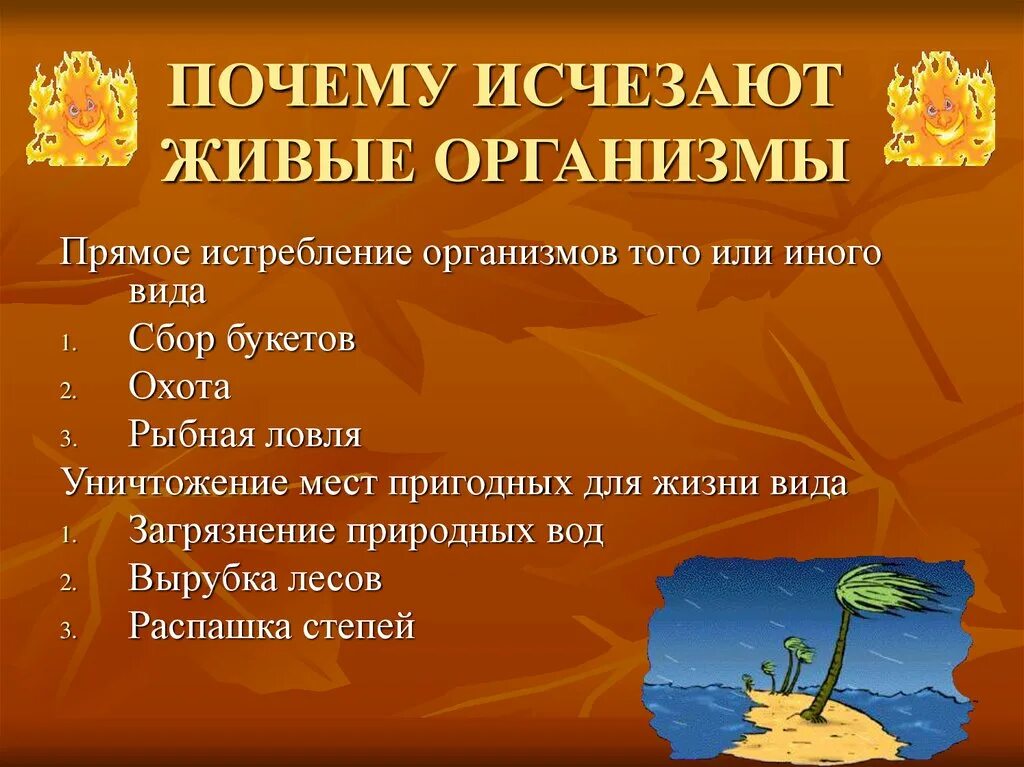 ПОЧЕМУ ИСЧЕЗАЮТ ЖИВЫЕ ОРГАНИЗМЫ

Прямое истребление организмов того или иного вида
1. Сбор букетов
2. Охота
3. Рыбная ловля

Уничтожение мест пригодных для жизни вида
1. Загрязнение природных вод
2. Вырубка лесов
3. Распашка степей